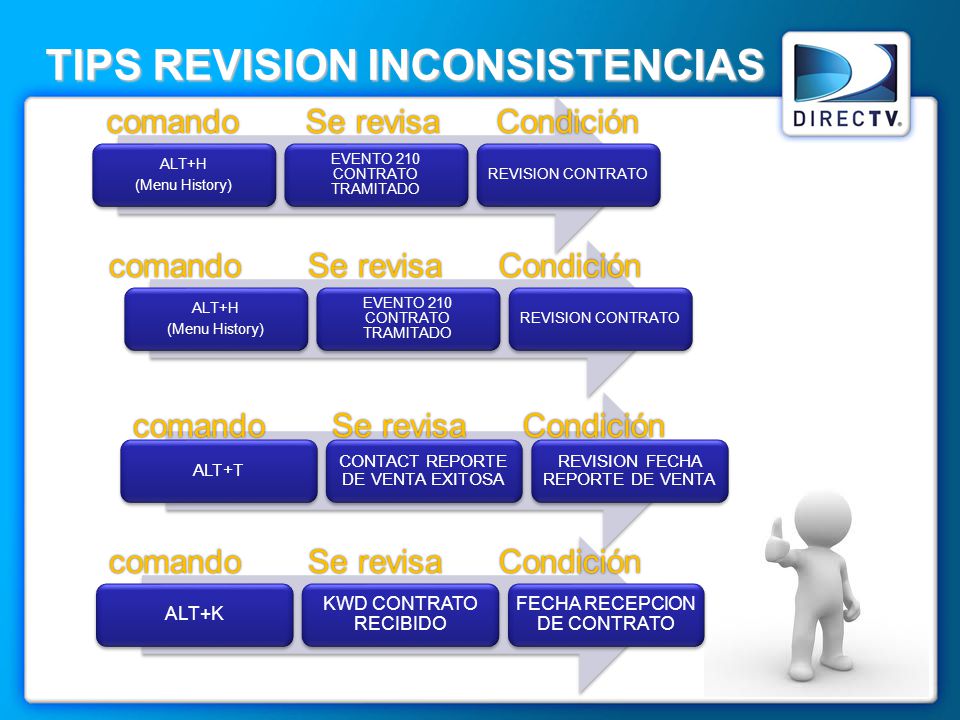 TIPS REVISION INCONSISTENCIAS

DIRECTV.

comando Se revisa Condición

ALT+H (Menu History)

EVENTO 210 CONTRATO TRAMITADO

REVISION CONTRATO

comando Se revisa Condición

ALT+H (Menu History)

EVENTO 210 CONTRATO TRAMITADO

REVISION CONTRATO

comando Se revisa Condición

ALT+T

CONTACT REPORTE DE VENTA EXITOSA

REVISION FECHA REPORTE DE VENTA

comando Se revisa Condición

ALT+K

KWD CONTRATO RECIBIDO

FECHA RECEPCION DE CONTRATO